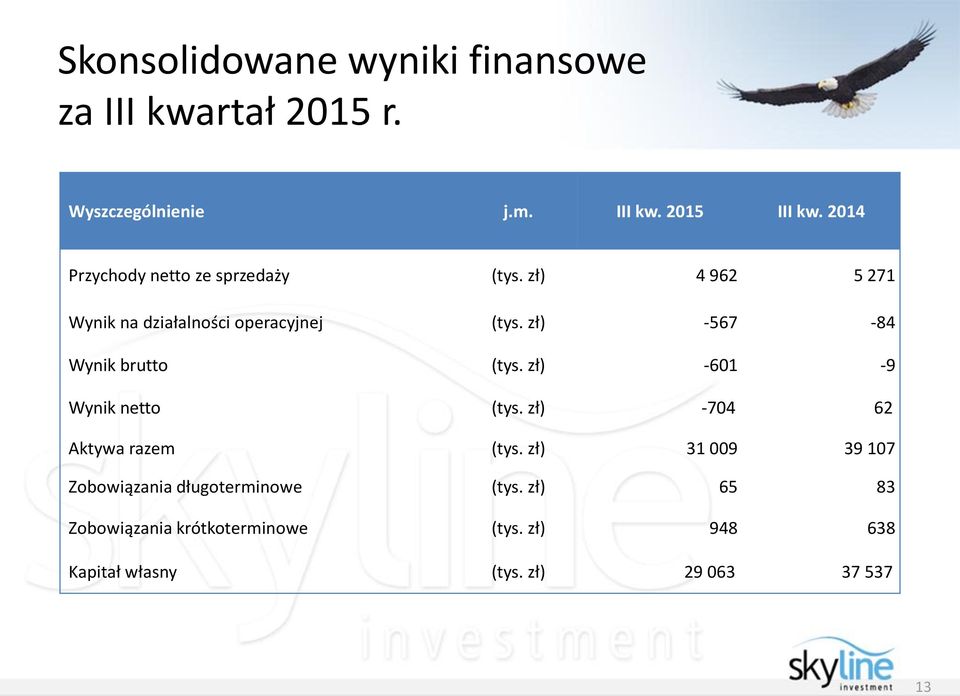 Skonsolidowane wyniki finansowe za III kwartał 2015 r.

| Wyszczególnienie | j.m. | III kw. 2015 | III kw. 2014 |
|---|---|---|---|
| Przychody netto ze sprzedaży | (tys. zł) | 4 962 | 5 271 |
| Wynik na działalności operacyjnej | (tys. zł) | -567 | -84 |
| Wynik brutto | (tys. zł) | -601 | -9 |
| Wynik netto | (tys. zł) | -704 | 62 |
| Aktywa razem | (tys. zł) | 31 009 | 39 107 |
| Zobowiązania długoterminowe | (tys. zł) | 65 | 83 |
| Zobowiązania krótkoterminowe | (tys. zł) | 948 | 638 |
| Kapitał własny | (tys. zł) | 29 063 | 37 537 |

skyline investment

skyline investment

13